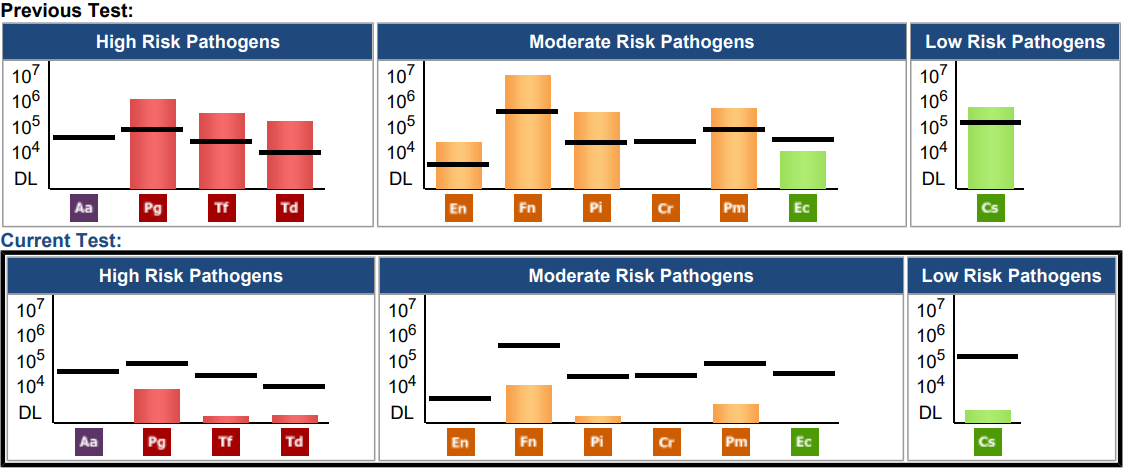 Previous Test:

High Risk Pathogens

$10^7$
$10^6$
$10^5$
$10^4$
DL

Aa Pg Tf Td

Moderate Risk Pathogens

$10^7$
$10^6$
$10^5$
$10^4$
DL

En Fn Pi Cr Pm Ec

Low Risk Pathogens

$10^7$
$10^6$
$10^5$
$10^4$
DL

Cs

Current Test:

High Risk Pathogens

$10^7$
$10^6$
$10^5$
$10^4$
DL

Aa Pg Tf Td

Moderate Risk Pathogens

$10^7$
$10^6$
$10^5$
$10^4$
DL

En Fn Pi Cr Pm Ec

Low Risk Pathogens

$10^7$
$10^6$
$10^5$
$10^4$
DL

Cs